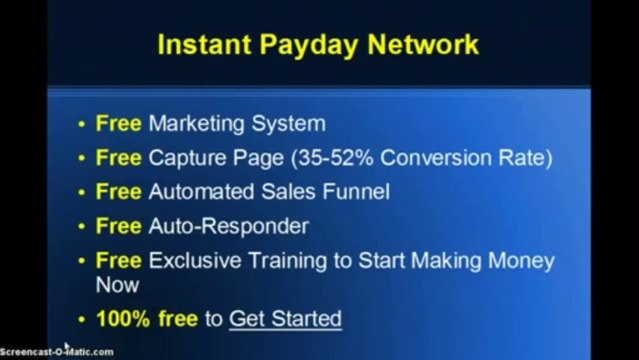 Instant Payday Network

• Free Marketing System
• Free Capture Page (35-52% Conversion Rate)
• Free Automated Sales Funnel
• Free Auto-Responder
• Free Exclusive Training to Start Making Money Now
• 100% free to Get Started

Screencast-O-Matic.com